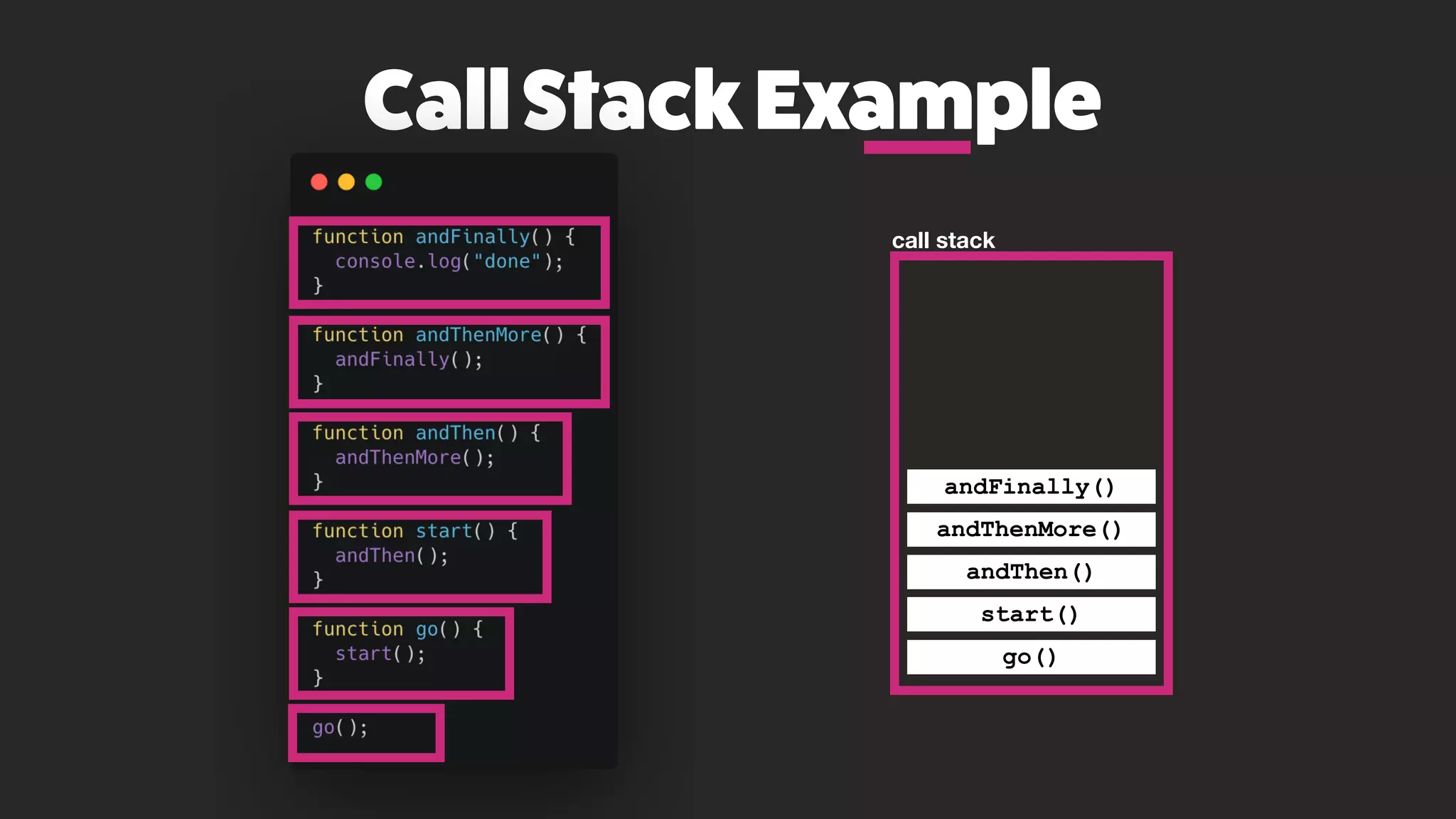 Call Stack Example

function andFinally() {
  console.log("done");
}

function andThenMore() {
  andFinally();
}

function andThen() {
  andThenMore();
}

function start() {
  andThen();
}

function go() {
  start();
}

go();

call stack

andFinally()
andThenMore()
andThen()
start()
go()